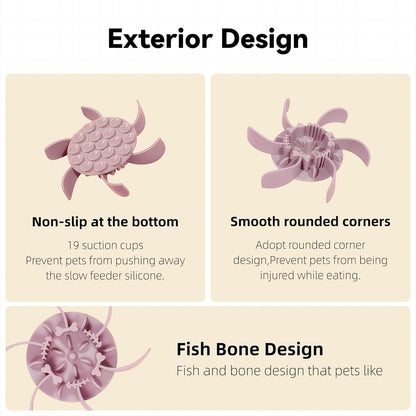 Exterior Design

Non-slip at the bottom

19 suction cups
Prevent pets from pushing away the slow feeder silicone.

Smooth rounded corners

Adopt rounded corner design,Prevent pets from being injured while eating.

Fish Bone Design

Fish and bone design that pets like